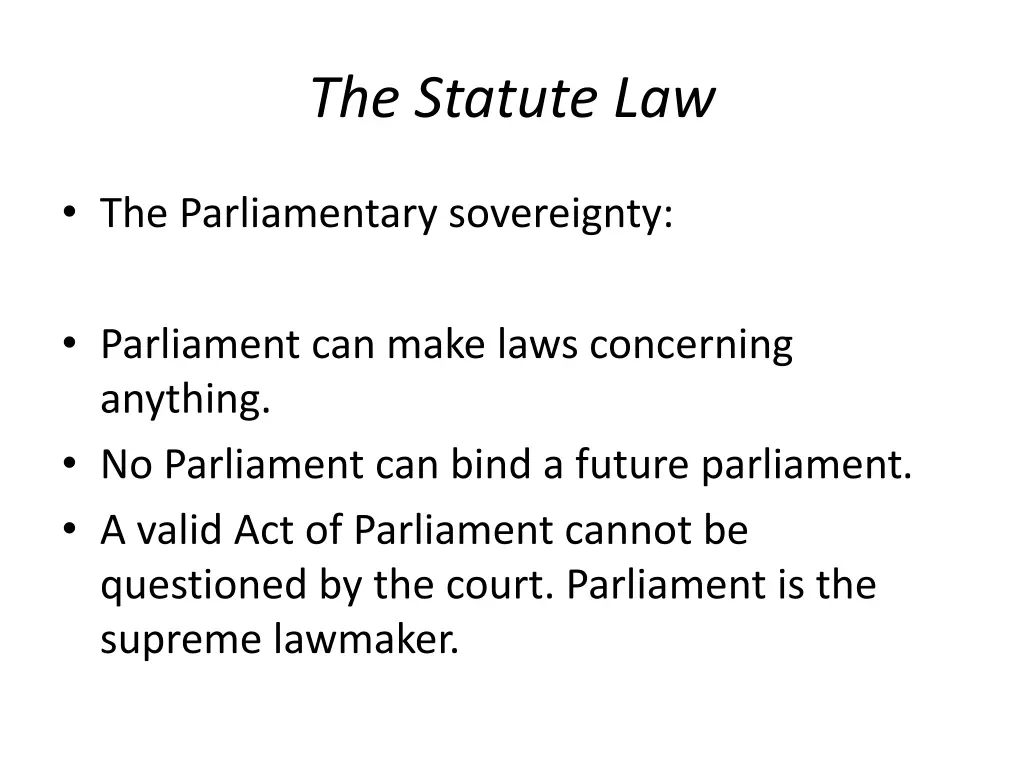 The Statute Law

• The Parliamentary sovereignty:

• Parliament can make laws concerning anything.
• No Parliament can bind a future parliament.
• A valid Act of Parliament cannot be questioned by the court. Parliament is the supreme lawmaker.